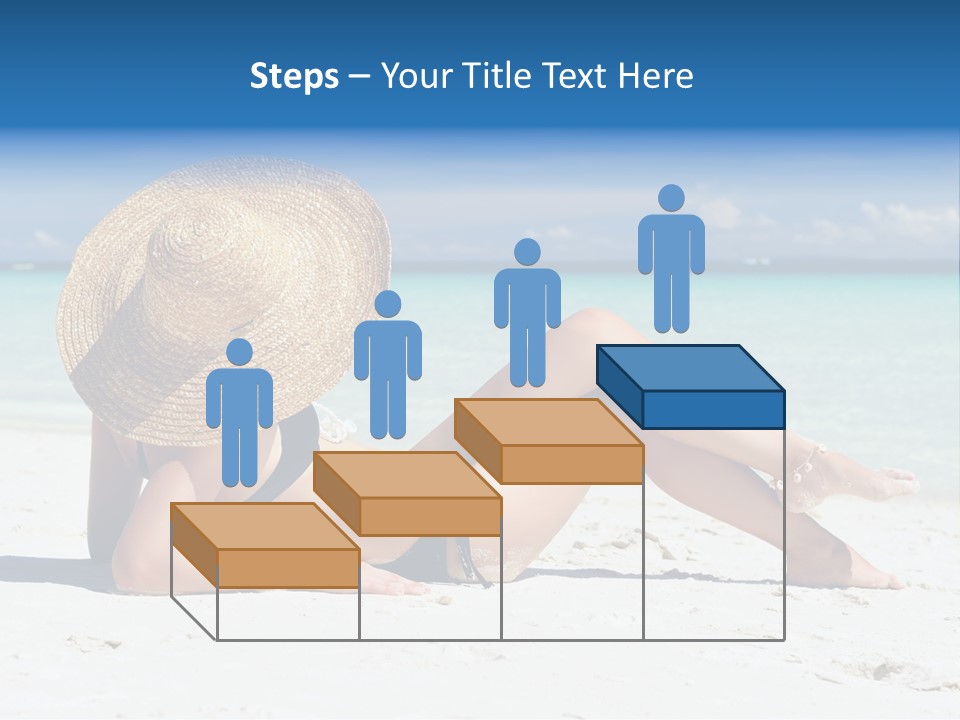 Steps – Your Title Text Here